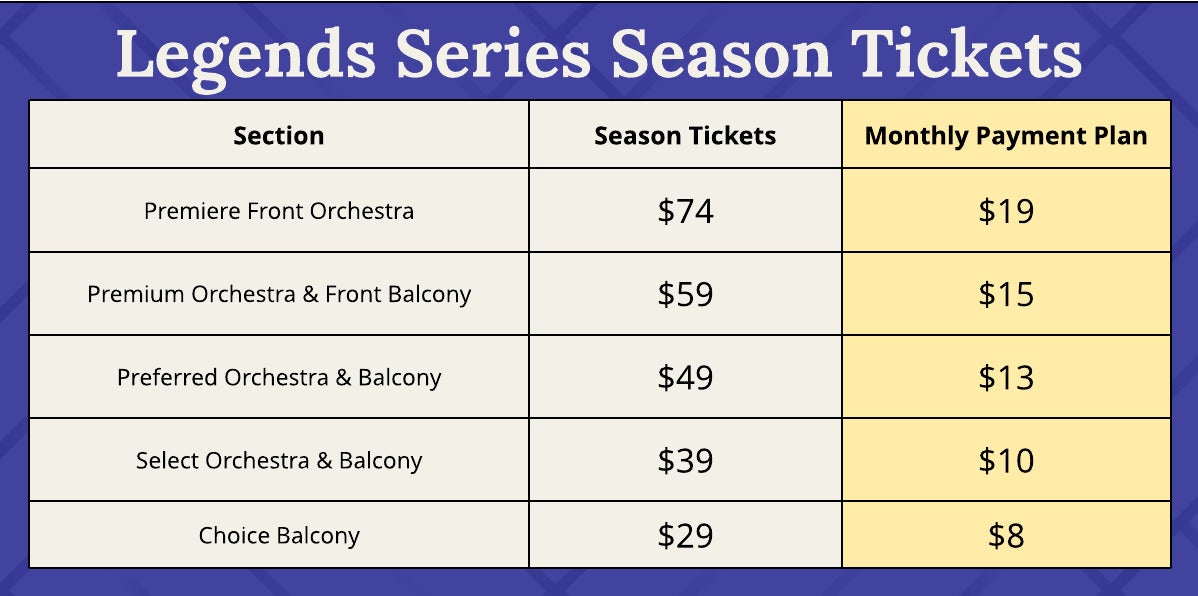 Legends Series Season Tickets

| Section | Season Tickets | Monthly Payment Plan |
|---|---|---|
| Premiere Front Orchestra | \$74 | \$19 |
| Premium Orchestra & Front Balcony | \$59 | \$15 |
| Preferred Orchestra & Balcony | \$49 | \$13 |
| Select Orchestra & Balcony | \$39 | \$10 |
| Choice Balcony | \$29 | \$8 |